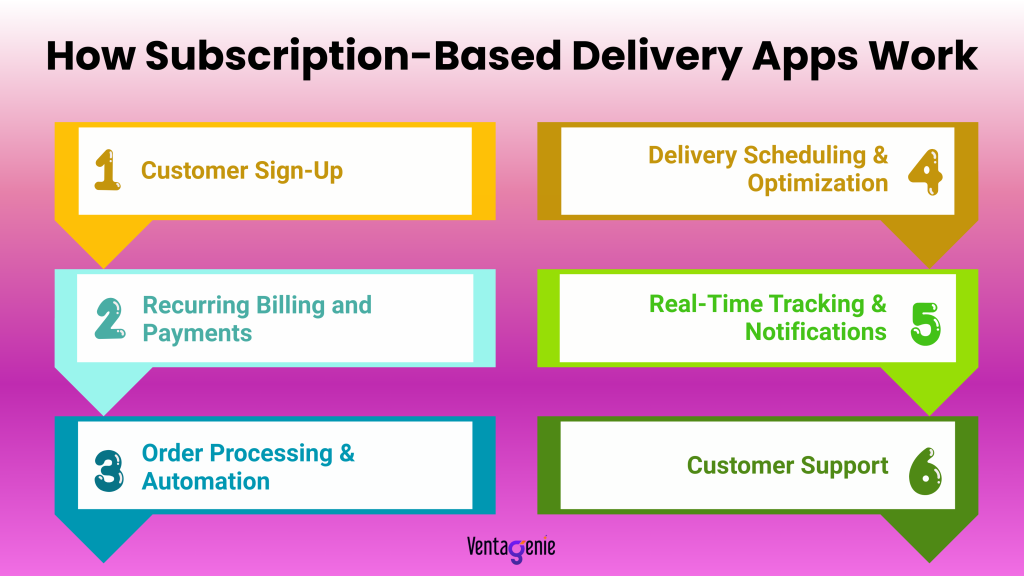 How Subscription-Based Delivery Apps Work

1 Customer Sign-Up

2 Recurring Billing and Payments

3 Order Processing & Automation

Delivery Scheduling & Optimization 4

Real-Time Tracking & Notifications 5

Customer Support 6

Ventagenie